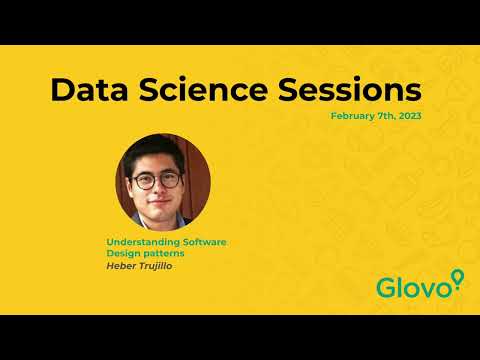 Data Science Sessions

February 7th, 2023

Understanding Software Design patterns
Heber Trujillo

Glovo